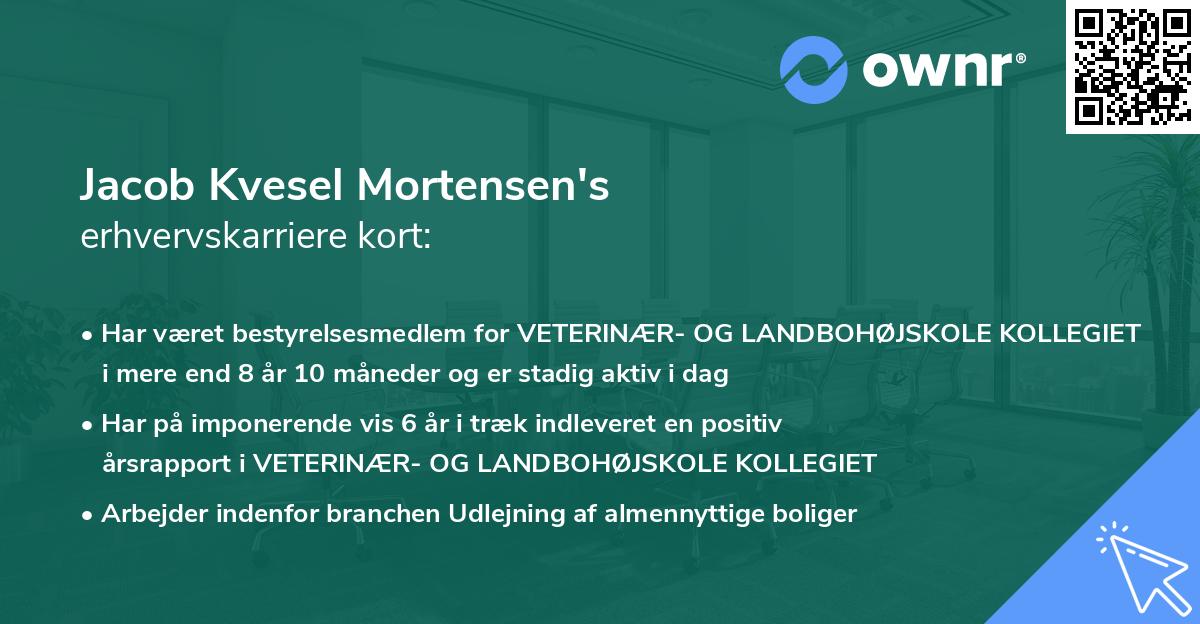 ownr®

Jacob Kvesel Mortensen's
erhvervskarriere kort:

• Har været bestyrelsesmedlem for VETERINÆR- OG LANDBOHØJSKOLE KOLLEGIET i mere end 8 år 10 måneder og er stadig aktiv i dag

• Har på imponerende vis 6 år i træk indleveret en positiv årsrapport i VETERINÆR- OG LANDBOHØJSKOLE KOLLEGIET

• Arbejder indenfor branchen Udlejning af almennyttige boliger